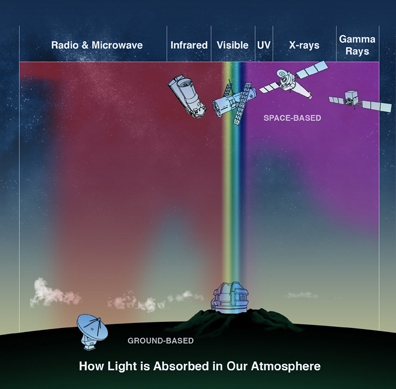 Radio & Microwave

Infrared

Visible

UV

X-rays

Gamma Rays

SPACE-BASED

GROUND-BASED

How Light is Absorbed in Our Atmosphere